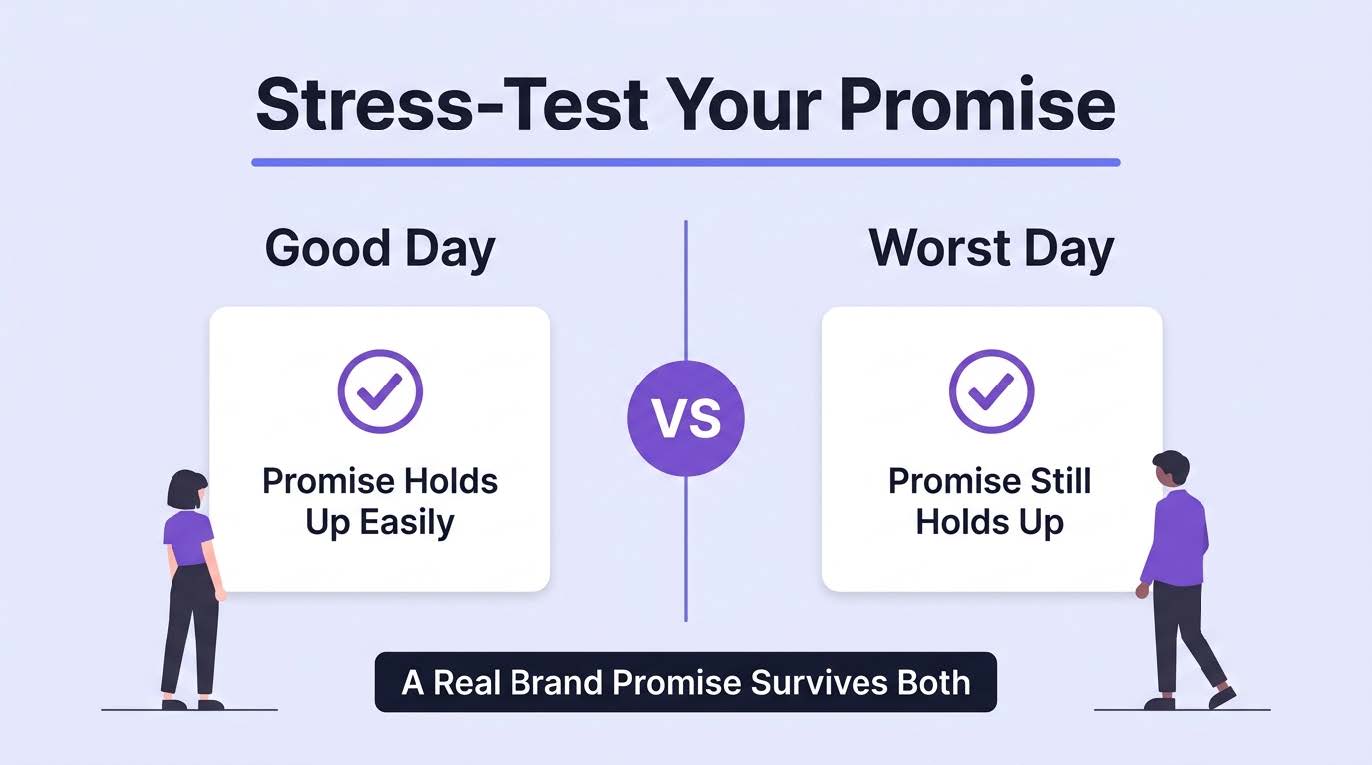 Stress-Test Your Promise

Good Day

Promise Holds Up Easily

VS

Worst Day

Promise Still Holds Up

A Real Brand Promise Survives Both